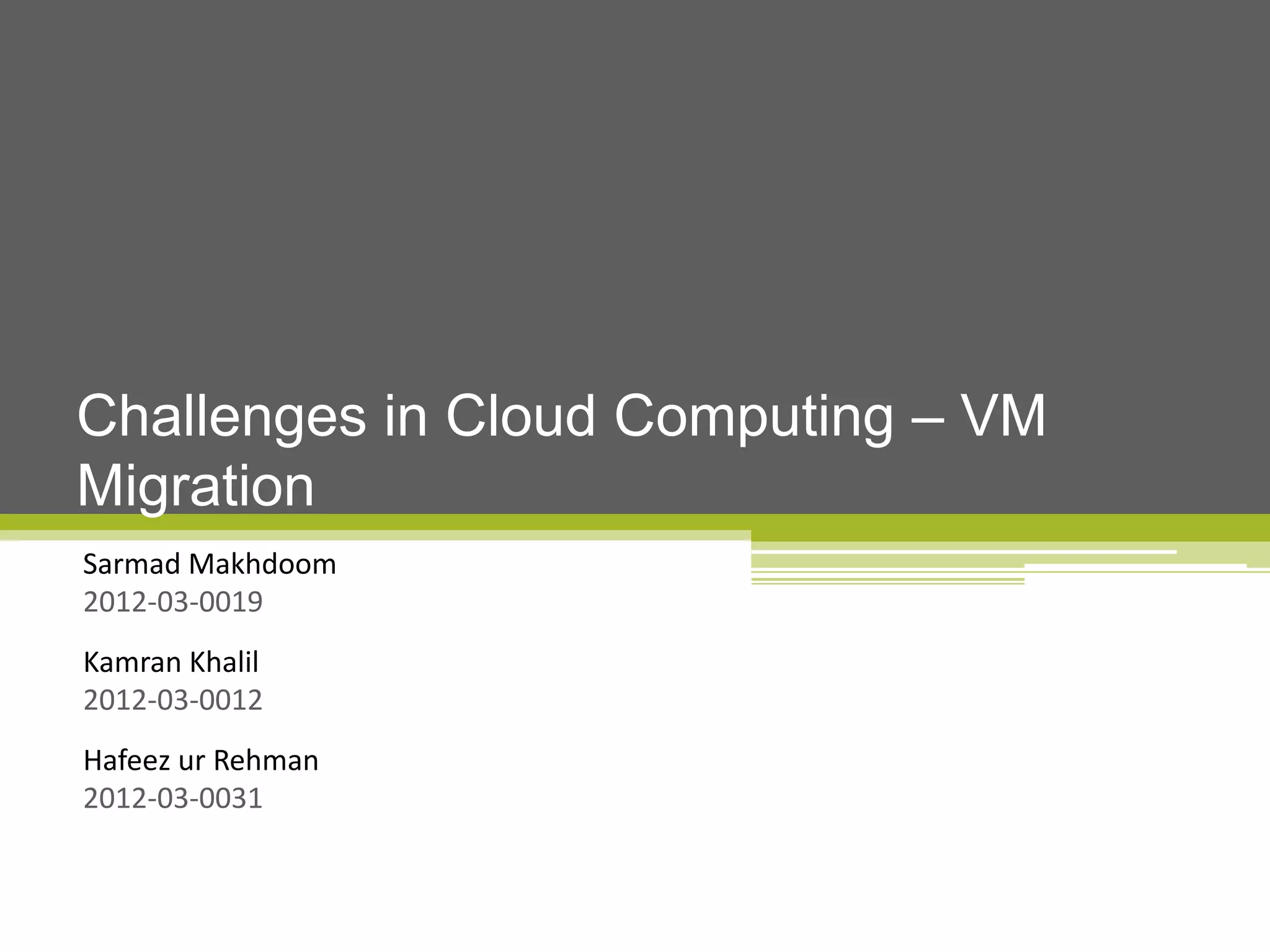 Challenges in Cloud Computing – VM Migration

Sarmad Makhdoom
2012-03-0019

Kamran Khalil
2012-03-0012

Hafeez ur Rehman
2012-03-0031